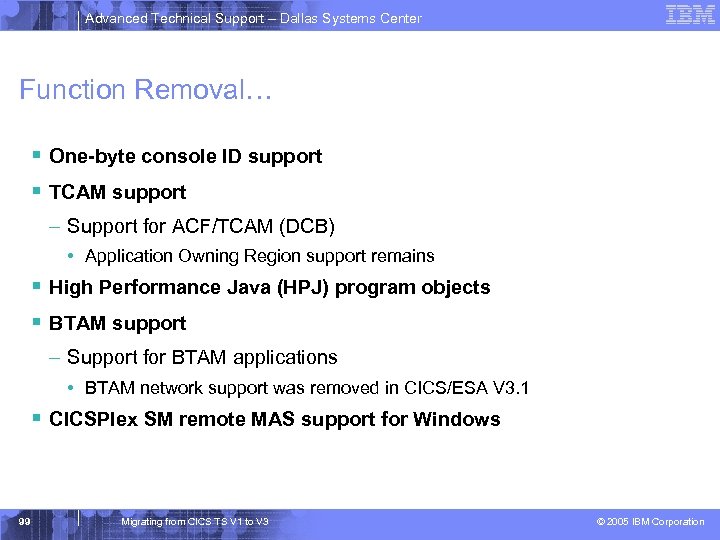 Advanced Technical Support – Dallas Systems Center

IBM

Function Removal…

▪ One-byte console ID support

▪ TCAM support

– Support for ACF/TCAM (DCB)

• Application Owning Region support remains

▪ High Performance Java (HPJ) program objects

▪ BTAM support

– Support for BTAM applications

• BTAM network support was removed in CICS/ESA V3.1

▪ CICSPlex SM remote MAS support for Windows

99

Migrating from CICS TS V1 to V3

© 2005 IBM Corporation